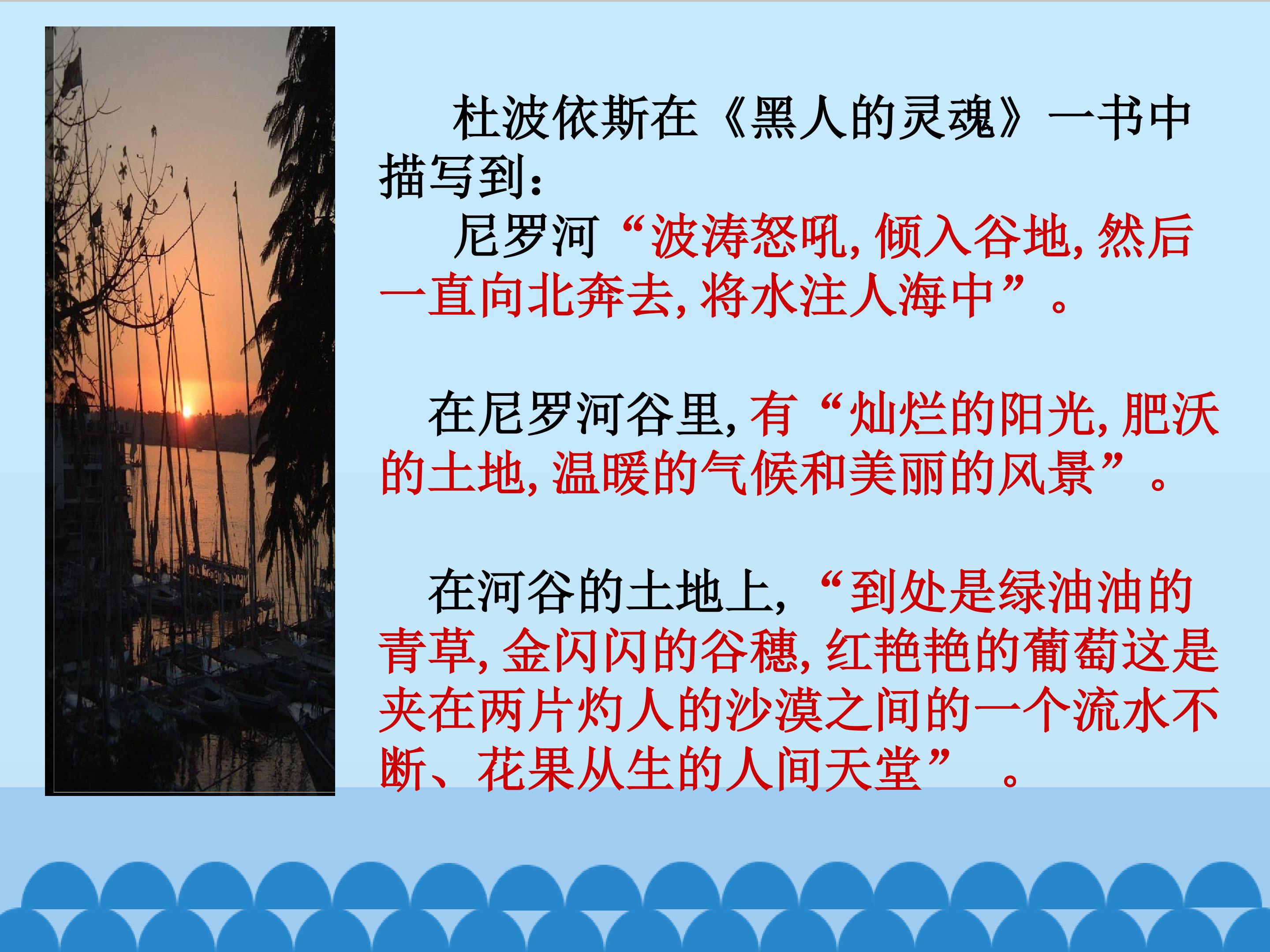 杜波依斯在《黑人的灵魂》一书中描写到：

尼罗河“波涛怒吼，倾入谷地，然后一直向北奔去，将水注人海中”。

在尼罗河谷里，有“灿烂的阳光，肥沃的土地，温暖的气候和美丽的风景”。

在河谷的土地上，“到处是绿油油的青草，金闪闪的谷穗，红艳艳的葡萄这是夹在两片灼人的沙漠之间的一个流水不断、花果从生的人间天堂”。